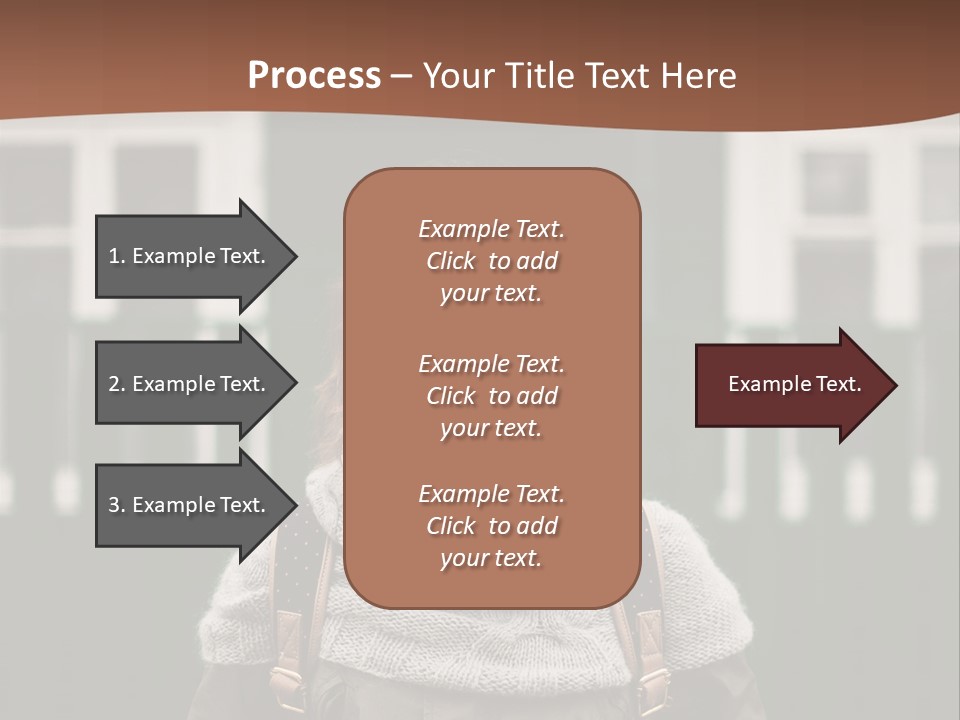 Process – Your Title Text Here

1. Example Text.

2. Example Text.

3. Example Text.

Example Text.
Click to add
your text.

Example Text.
Click to add
your text.

Example Text.
Click to add
your text.

Example Text.